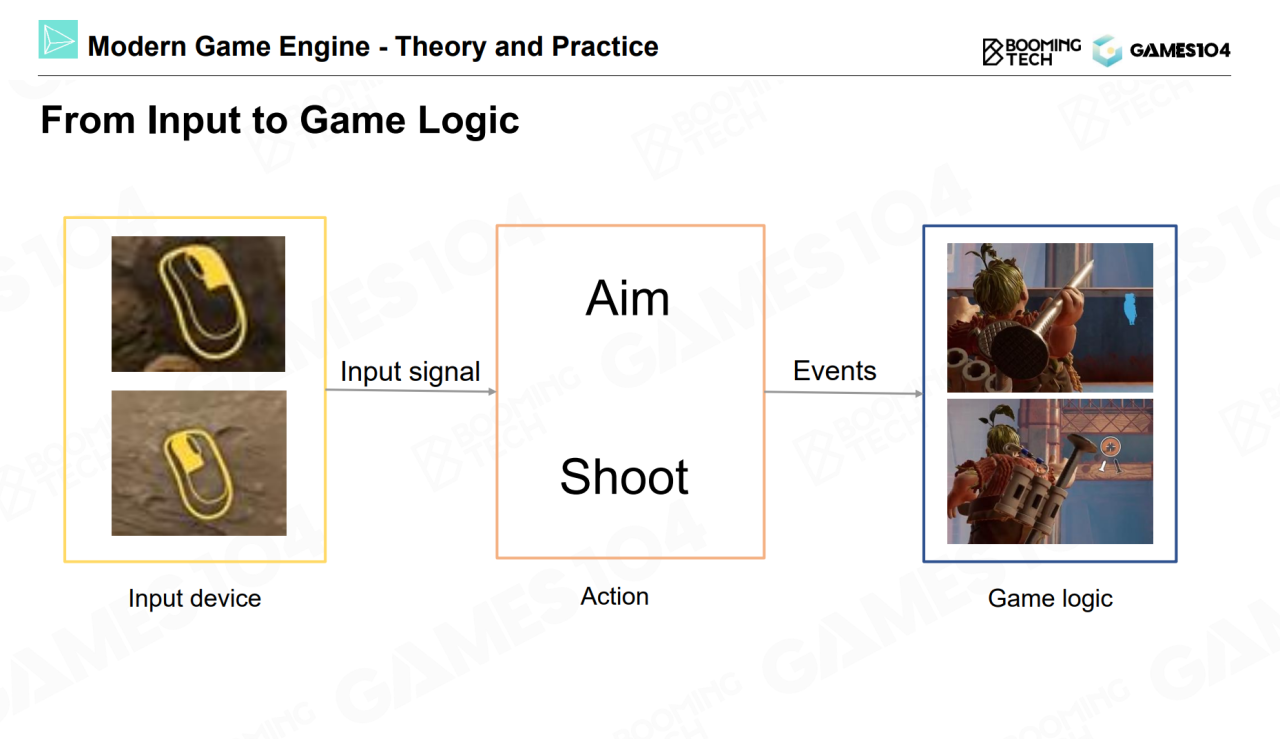 Modern Game Engine - Theory and Practice

BOOMING TECH GAMES104

From Input to Game Logic

Input signal

Aim

Shoot

Events

Input device

Action

Game logic